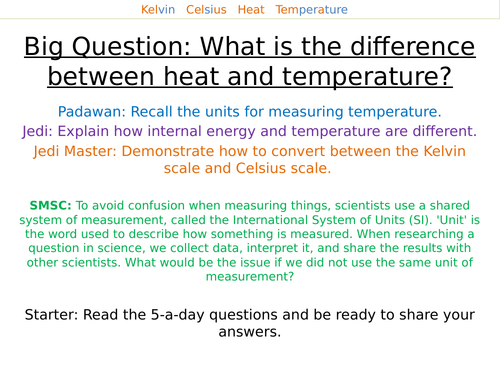 Kelvin Celsius Heat Temperature

Big Question: What is the difference between heat and temperature?

Padawan: Recall the units for measuring temperature.
Jedi: Explain how internal energy and temperature are different.
Jedi Master: Demonstrate how to convert between the Kelvin scale and Celsius scale.

SMSC: To avoid confusion when measuring things, scientists use a shared system of measurement, called the International System of Units (SI). 'Unit' is the word used to describe how something is measured. When researching a question in science, we collect data, interpret it, and share the results with other scientists. What would be the issue if we did not use the same unit of measurement?

Starter: Read the 5-a-day questions and be ready to share your answers.